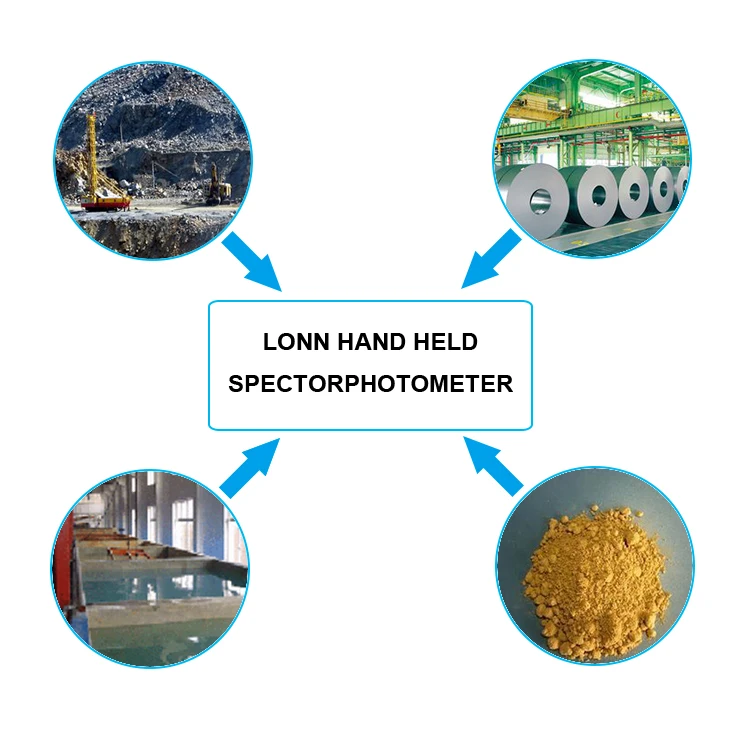 LONN HAND HELD
SPECTORPHOTOMETER